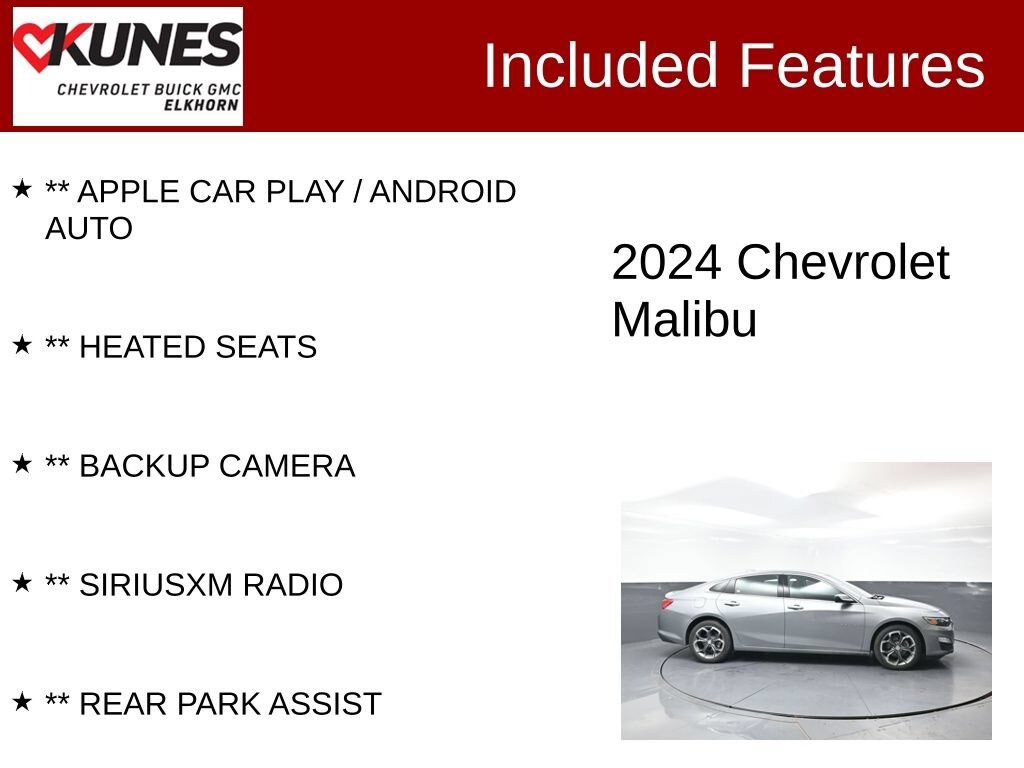 KUNES
CHEVROLET BUICK GMC
ELKHORN

Included Features

★ ** APPLE CAR PLAY / ANDROID AUTO

★ ** HEATED SEATS

★ ** BACKUP CAMERA

★ ** SIRIUSXM RADIO

★ ** REAR PARK ASSIST

2024 Chevrolet Malibu